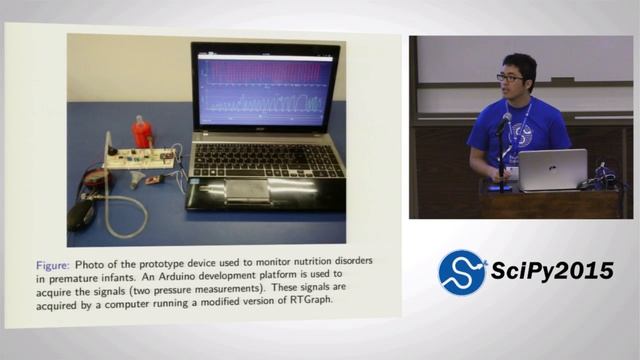 Figure: Photo of the prototype device used to monitor nutrition disorders in premature infants. An Arduino development platform is used to acquire the signals (two pressure measurements). These signals are acquired by a computer running a modified version of RTGraph.

SciPy2015